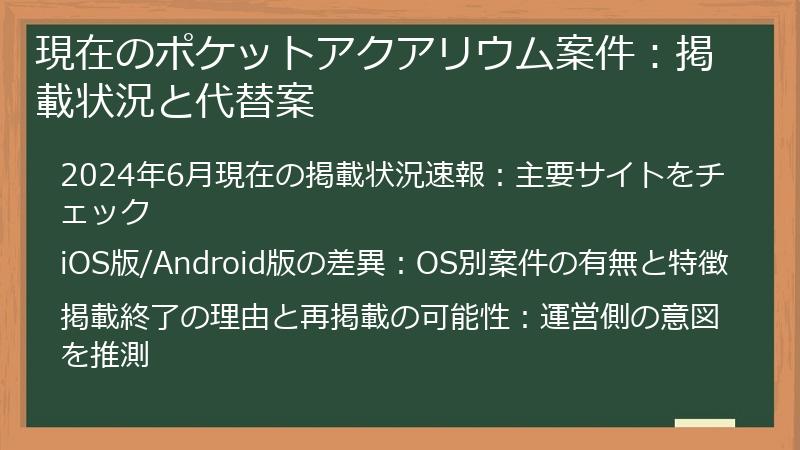 現在のポケットアクアリウム案件：掲載状況と代替案

2024年6月現在の掲載状況速報：主要サイトをチェック

iOS版/Android版の差異：OS別案件の有無と特徴

掲載終了の理由と再掲載の可能性：運営側の意図を推測